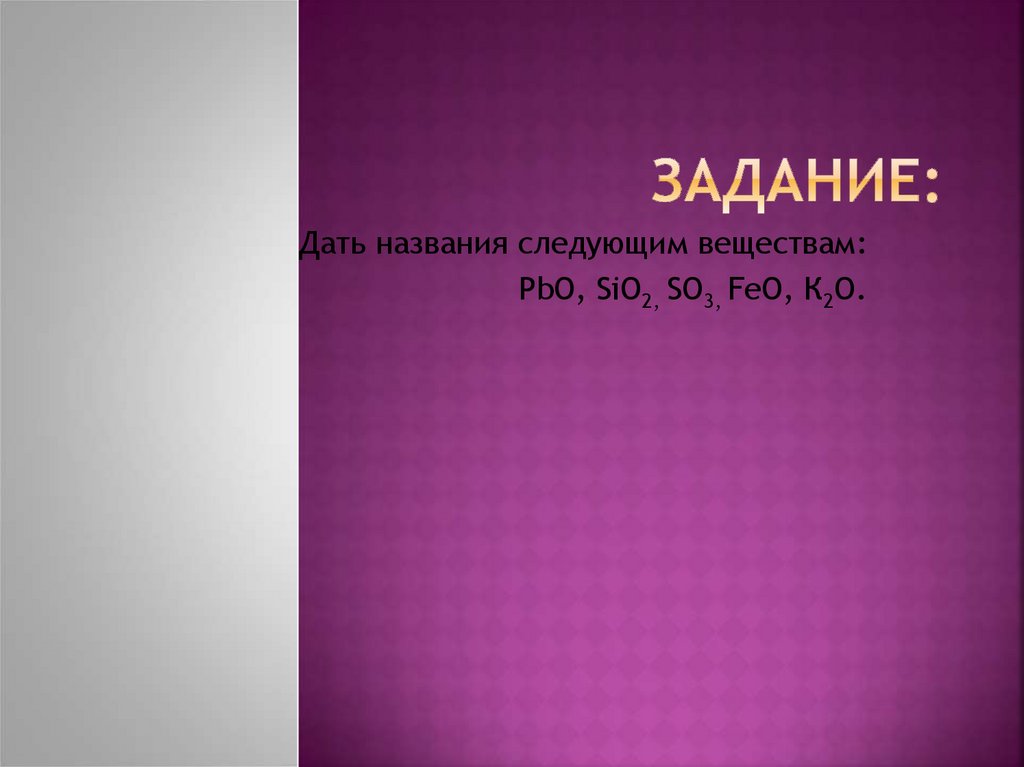 ЗАДАНИЕ:

Дать названия следующим веществам:

$PbO$, $SiO_2$, $SO_3$, $FeO$, $K_2O$.